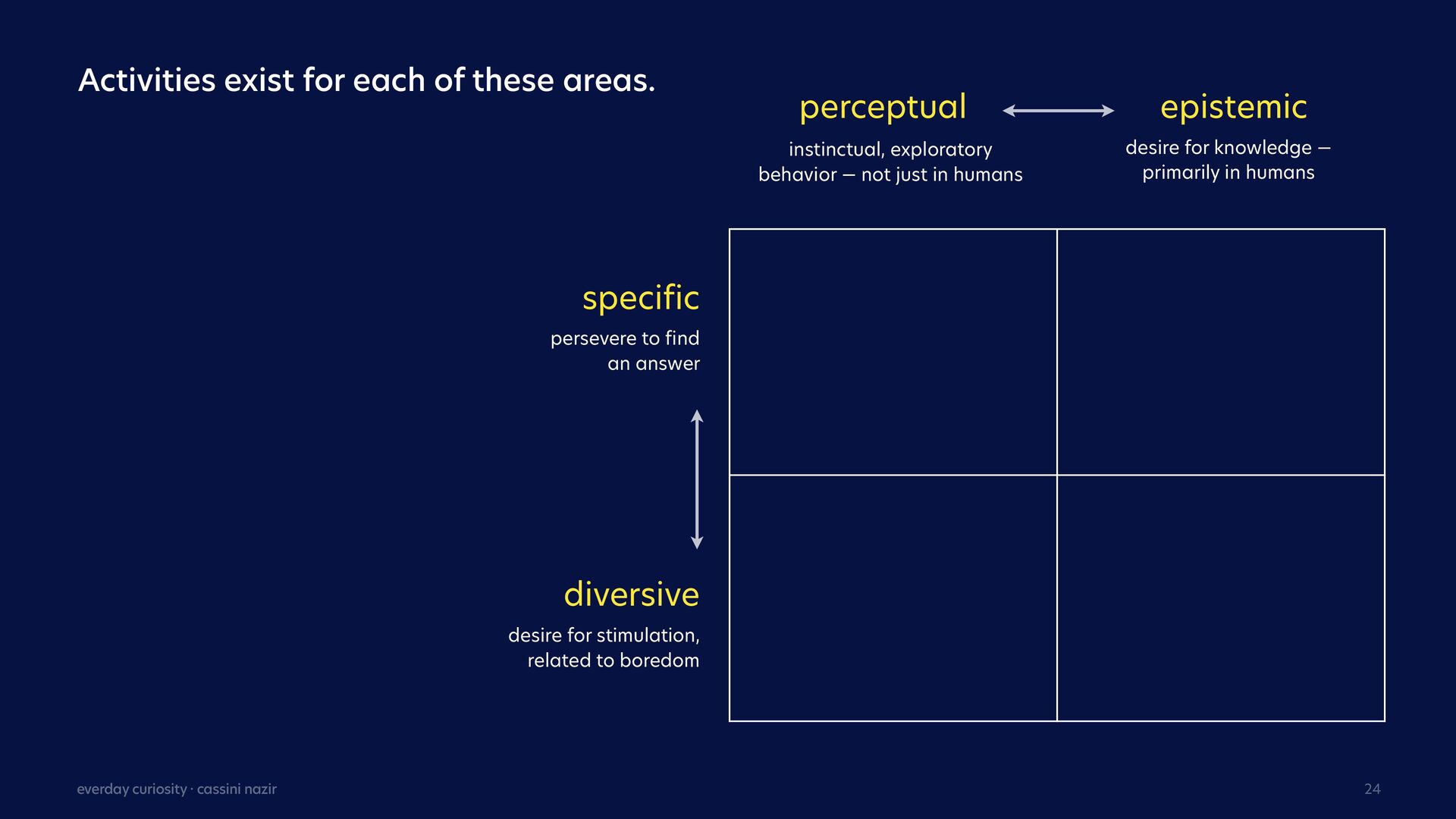 Activities exist for each of these areas.

perceptual

instinctual, exploratory behavior — not just in humans

epistemic

desire for knowledge — primarily in humans

specific

persevere to find an answer

diversive

desire for stimulation, related to boredom

everday curiosity · cassini nazir

24